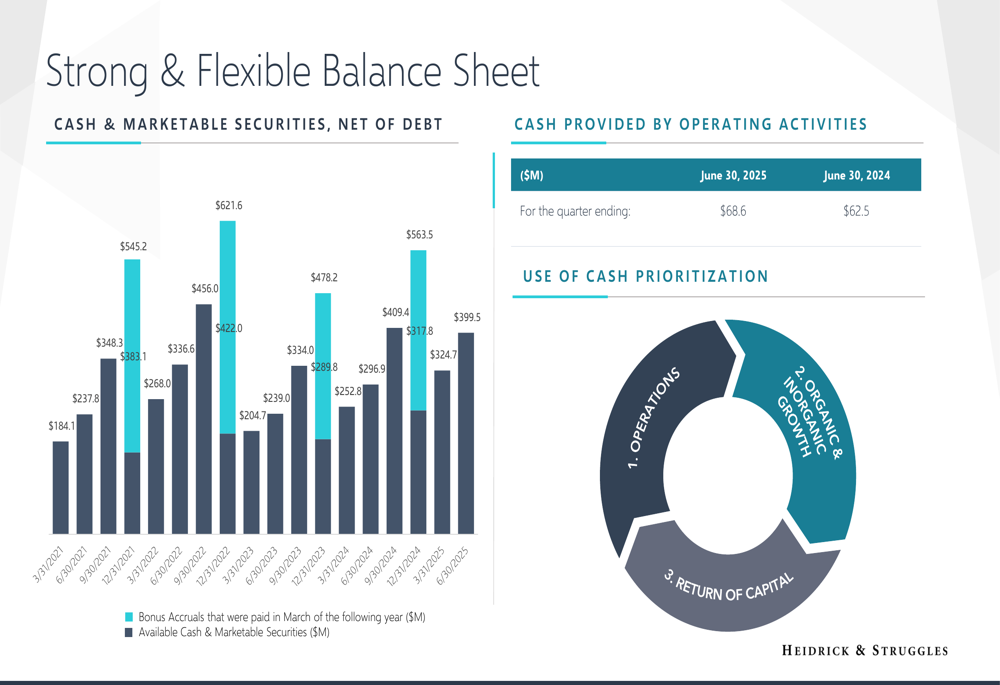 Strong & Flexible Balance Sheet

CASH & MARKETABLE SECURITIES, NET OF DEBT

$184.1
$237.8
$348.3
$545.2
$383.1
$268.0
$336.6
$456.0
$621.6
$422.0
$204.7
$239.0
$334.0
$478.2
$289.8
$252.8
$296.9
$409.4
$563.5
$317.8
$324.7
$399.5

3/31/2021
6/30/2021
9/30/2021
12/31/2021
3/31/2022
6/30/2022
9/30/2022
12/31/2022
3/31/2023
6/30/2023
9/30/2023
12/31/2023
3/31/2024
6/30/2024
9/30/2024
12/31/2024
3/31/2025
6/30/2025

Bonus Accruals that were paid in March of the following year ($M)
Available Cash & Marketable Securities ($M)

CASH PROVIDED BY OPERATING ACTIVITIES

| ($M) | June 30, 2025 | June 30, 2024 |
|---|---|---|
| For the quarter ending: | $68.6 | $62.5 |

USE OF CASH PRIORITIZATION

1. OPERATIONS
2. ORGANIC & INORGANIC GROWTH
3. RETURN OF CAPITAL

HEIDRICK & STRUGGLES